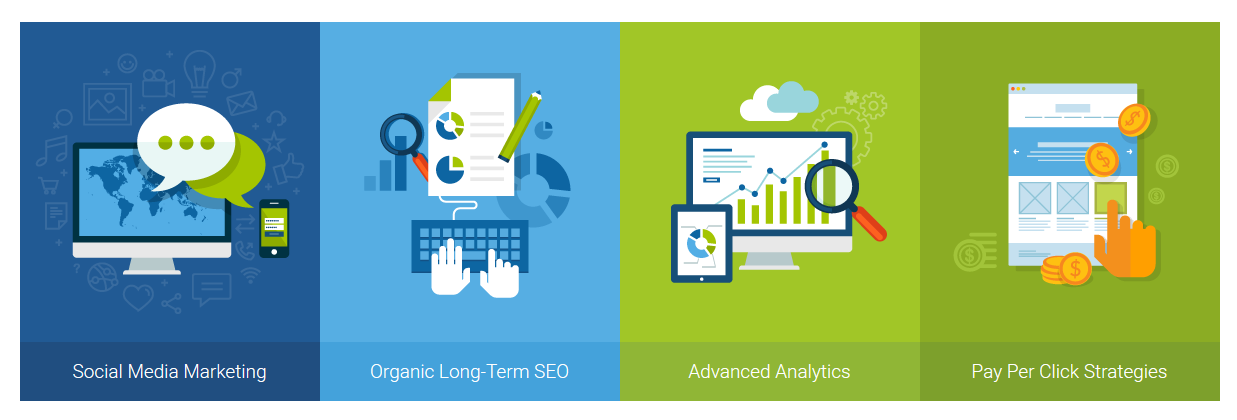 Social Media Marketing

Organic Long-Term SEO

Advanced Analytics

Pay Per Click Strategies